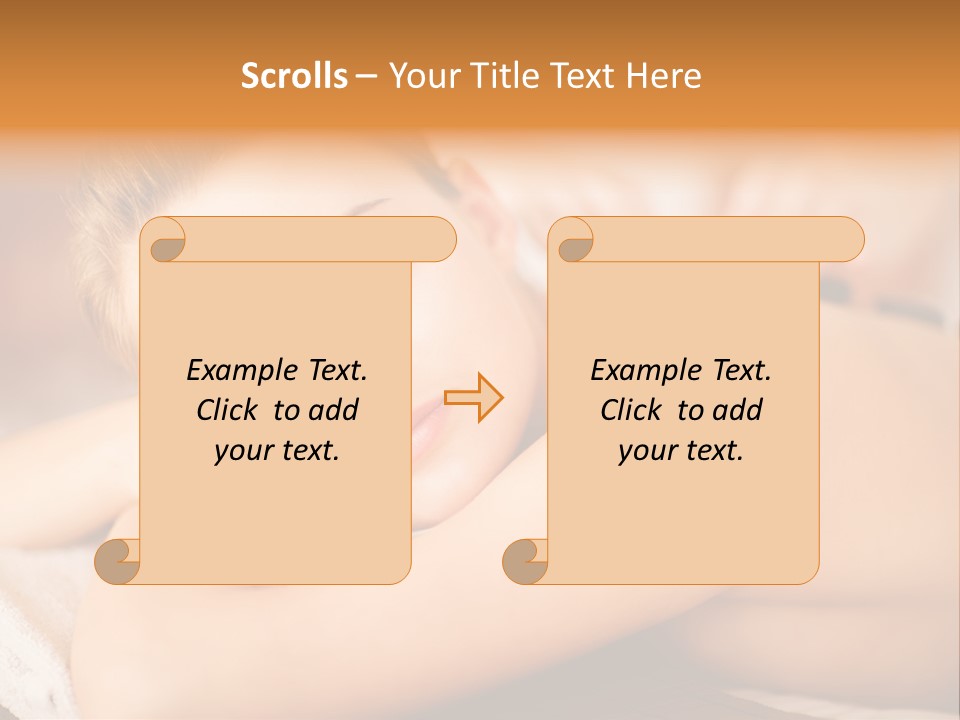 Scrolls – Your Title Text Here

Example Text. Click to add your text.

Example Text. Click to add your text.